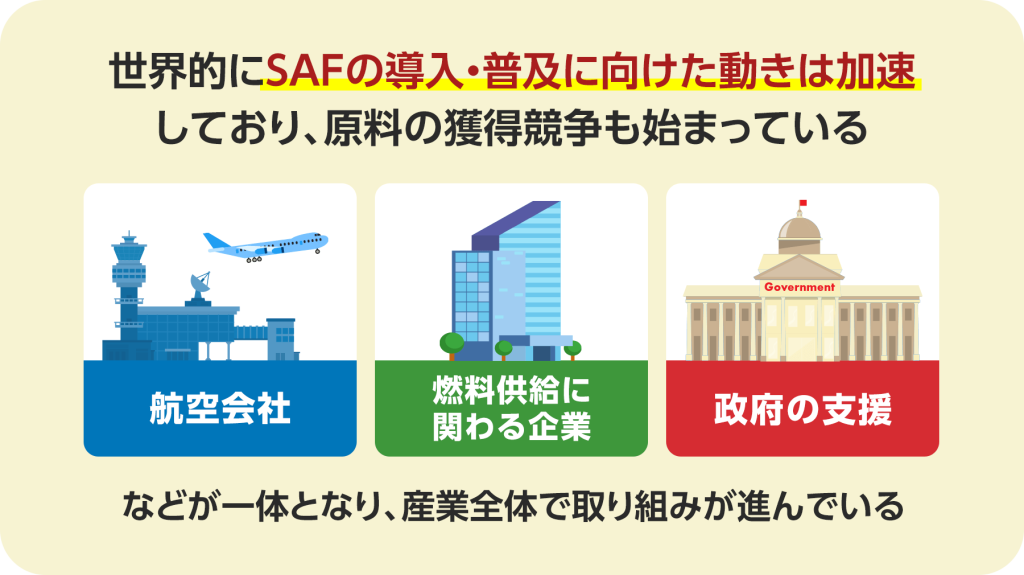 世界的にSAFの導入・普及に向けた動きは加速しており、原料の獲得競争も始まっている

航空会社

燃料供給に関わる企業

Government

政府の支援

などが一体となり、産業全体で取り組みが進んでいる